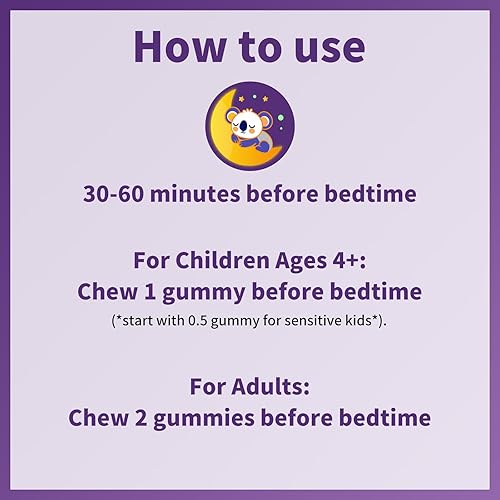 How to use

30-60 minutes before bedtime

For Children Ages 4+:
Chew 1 gummy before bedtime
(*start with 0.5 gummy for sensitive kids*).

For Adults:
Chew 2 gummies before bedtime